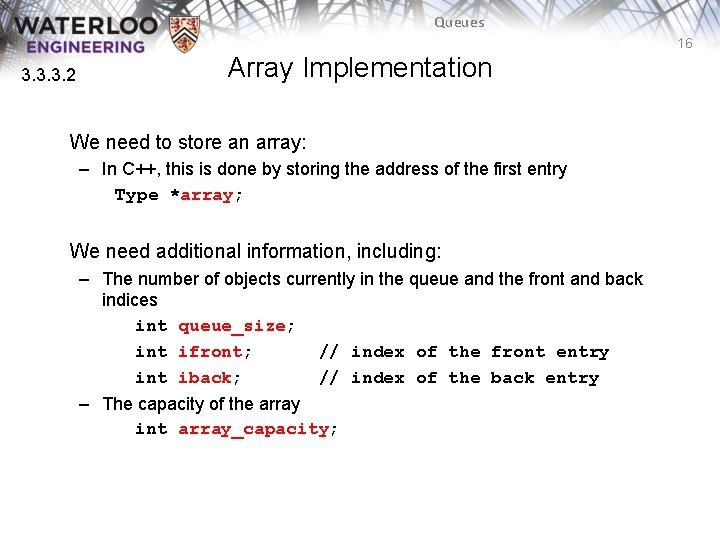 WATERLOO
ENGINEERING

Queues

16

3.3.3.2

Array Implementation

We need to store an array:

– In C++, this is done by storing the address of the first entry

Type *array;

We need additional information, including:

– The number of objects currently in the queue and the front and back indices

int queue_size;
int ifront;      // index of the front entry
int iback;       // index of the back entry

– The capacity of the array

int array_capacity;